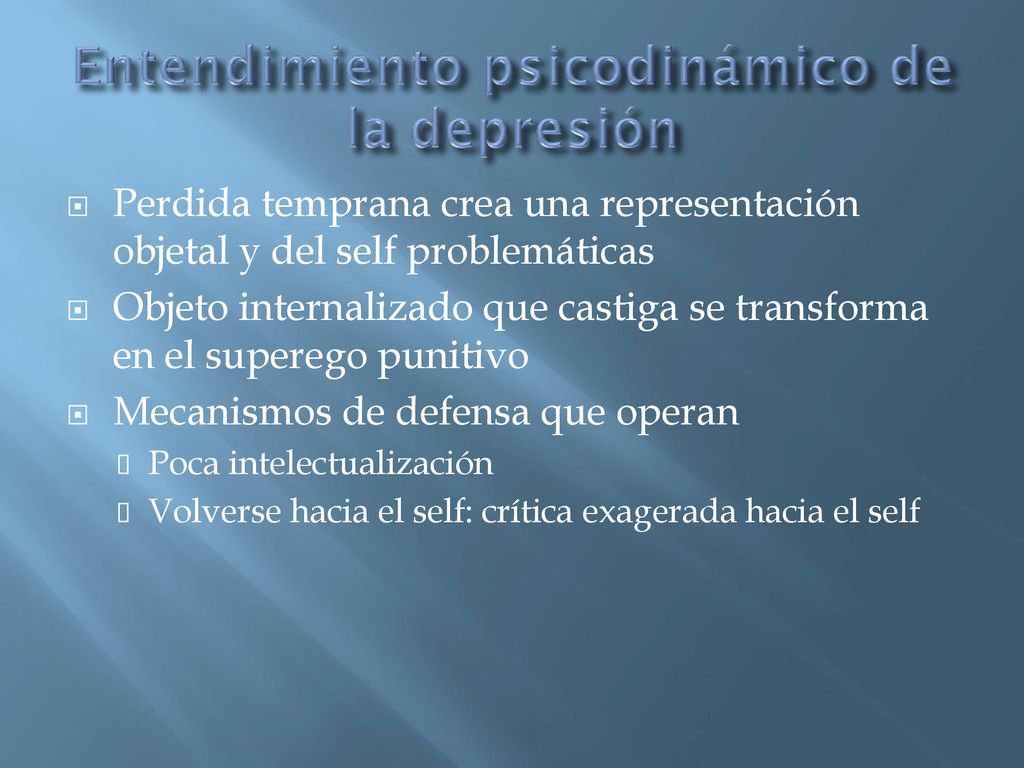 Entendimiento psicodinámico de la depresión

Perdida temprana crea una representación objetal y del self problemáticas

Objeto internalizado que castiga se transforma en el superego punitivo

Mecanismos de defensa que operan

Poca intelectualización

Volverse hacia el self: crítica exagerada hacia el self